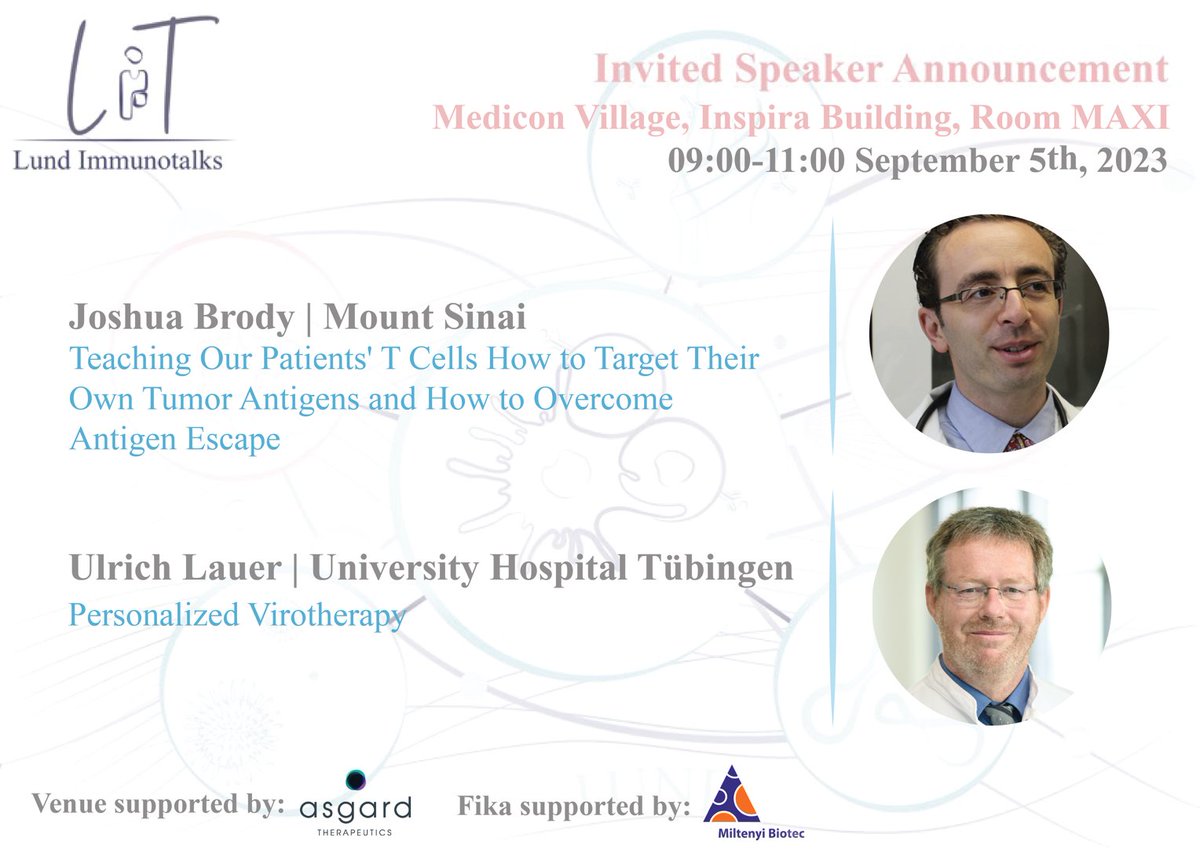 LiT
Lund Immunotalks

Invited Speaker Announcement
Medicon Village, Inspira Building, Room MAXI
09:00-11:00 September 5th, 2023

Joshua Brody | Mount Sinai
Teaching Our Patients' T Cells How to Target Their Own Tumor Antigens and How to Overcome Antigen Escape

Ulrich Lauer | University Hospital Tübingen
Personalized Virotherapy

Venue supported by: asgard THERAPEUTICS
Fika supported by: Miltenyi Biotec